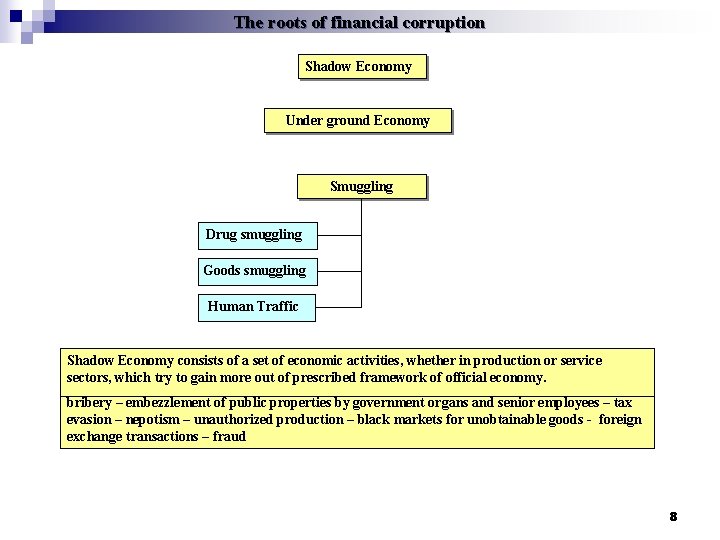 The roots of financial corruption

Shadow Economy

Under ground Economy

Smuggling

Drug smuggling

Goods smuggling

Human Traffic

Shadow Economy consists of a set of economic activities, whether in production or service sectors, which try to gain more out of prescribed framework of official economy.

bribery – embezzlement of public properties by government organs and senior employees – tax evasion – nepotism – unauthorized production – black markets for unobtainable goods - foreign exchange transactions – fraud

8